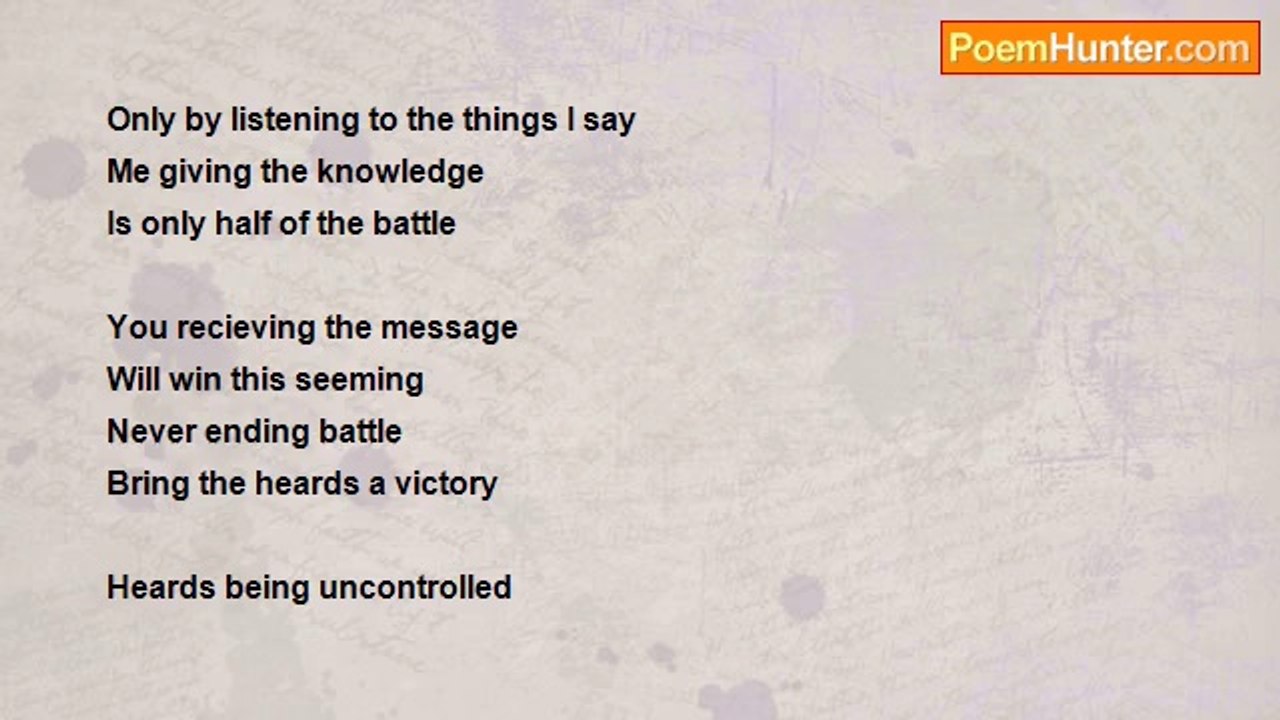 PoemHunter.com

Only by listening to the things I say
Me giving the knowledge
Is only half of the battle

You recieving the message
Will win this seeming
Never ending battle
Bring the heards a victory

Heards being uncontrolled